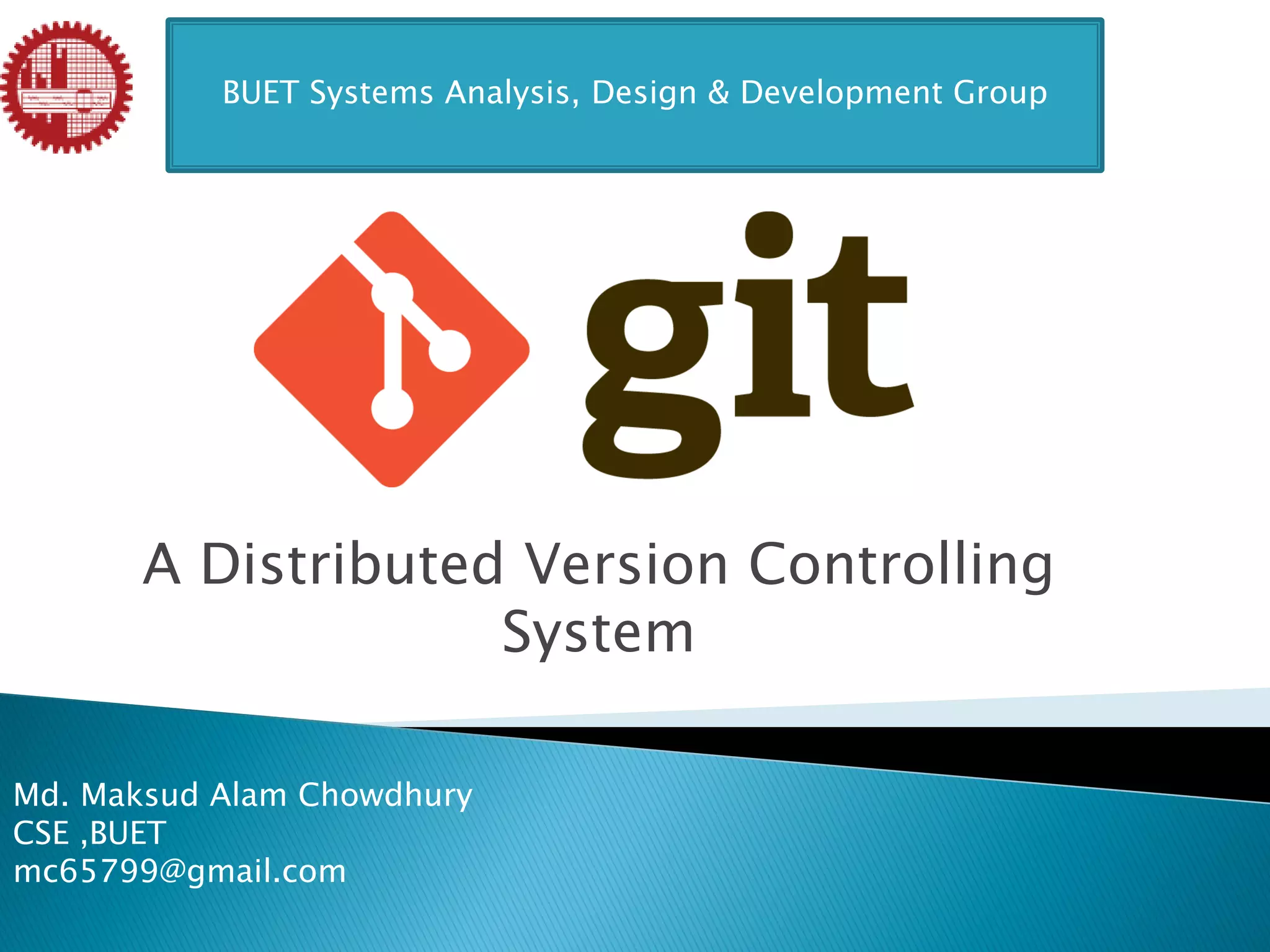 BUET Systems Analysis, Design & Development Group

git

A Distributed Version Controlling System

Md. Maksud Alam Chowdhury
CSE ,BUET
mc65799@gmail.com